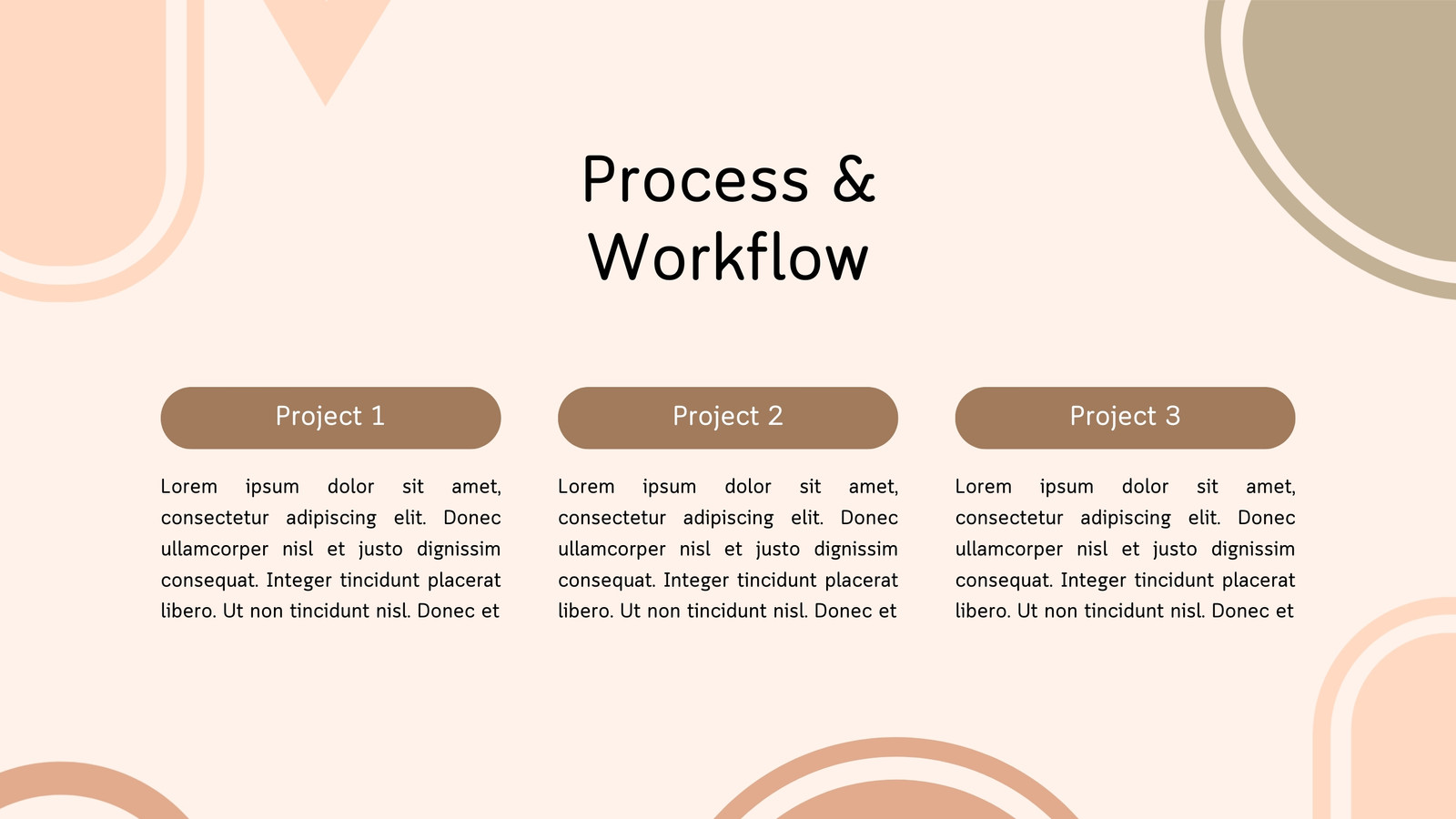 Process & Workflow

Project 1

Lorem ipsum dolor sit amet, consectetur adipiscing elit. Donec ullamcorper nisl et justo dignissim consequat. Integer tincidunt placerat libero. Ut non tincidunt nisl. Donec et

Project 2

Lorem ipsum dolor sit amet, consectetur adipiscing elit. Donec ullamcorper nisl et justo dignissim consequat. Integer tincidunt placerat libero. Ut non tincidunt nisl. Donec et

Project 3

Lorem ipsum dolor sit amet, consectetur adipiscing elit. Donec ullamcorper nisl et justo dignissim consequat. Integer tincidunt placerat libero. Ut non tincidunt nisl. Donec et